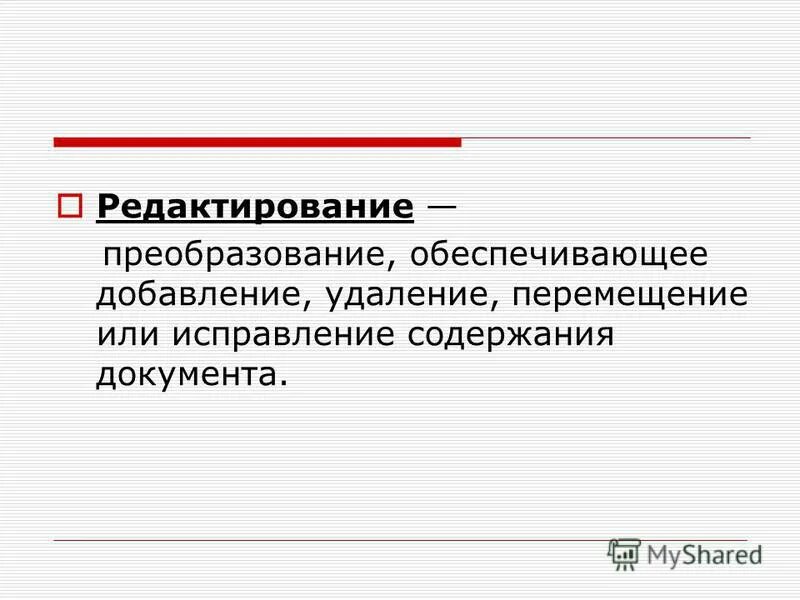 Редактирование — преобразование, обеспечивающее добавление, удаление, перемещение или исправление содержания документа.

MyShared